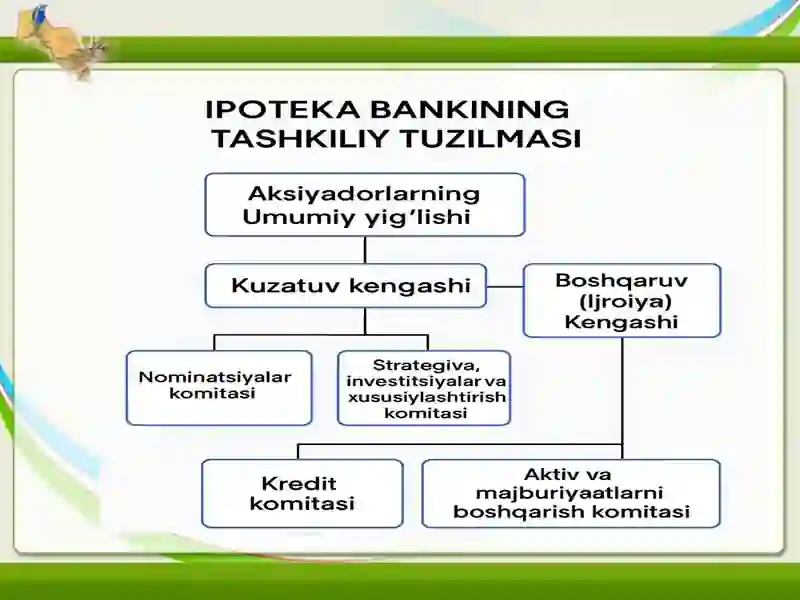 IPOTEKA BANKINING TASHKILIY TUZILMASI

Aksiyadorlarning Umumiy yig'lishi

Kuzatuv kengashi

Boshqaruv (Ijroiya) Kengashi

Nominatsiyalar komitasi

Strategiva, investitsiyalar va xususiylashtirish komitasi

Kredit komitasi

Aktiv va majburiyaatlarni boshqarish komitasi